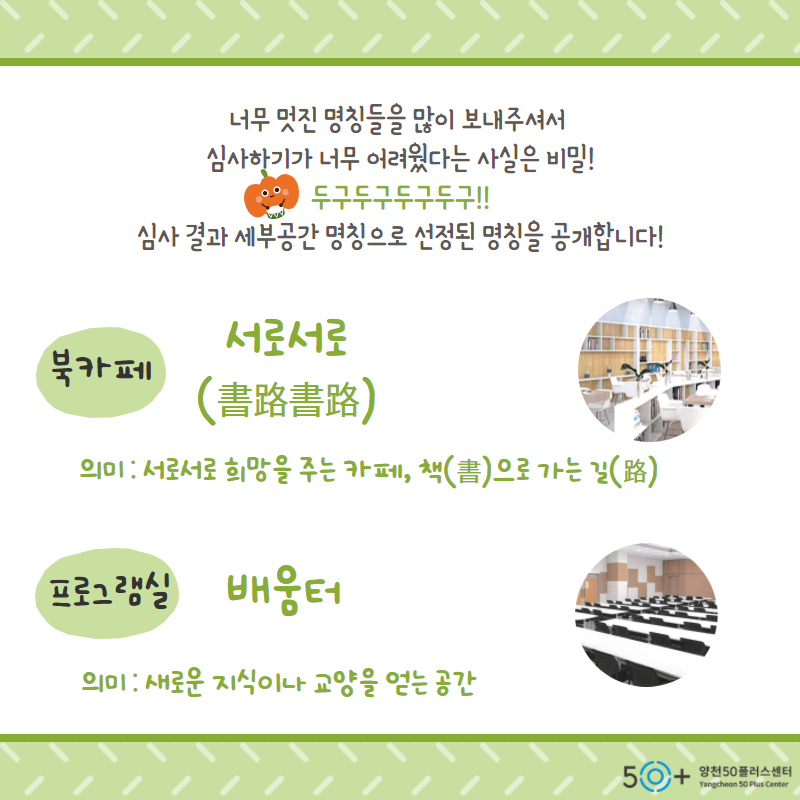 너무 멋진 명칭들을 많이 보내주셔서
심사하기가 너무 어려웠다는 사실은 비밀!
두구두구두구두구!!
심사 결과 세부공간 명칭으로 선정된 명칭을 공개합니다!

북카페

서로서로
(書路書路)

의미 : 서로서로 희망을 주는 카페, 책(書)으로 가는 길(路)

프로그램실

배움터

의미 : 새로운 지식이나 교양을 얻는 공간

50+ 양천50플러스센터 Yangcheon 50 Plus Center